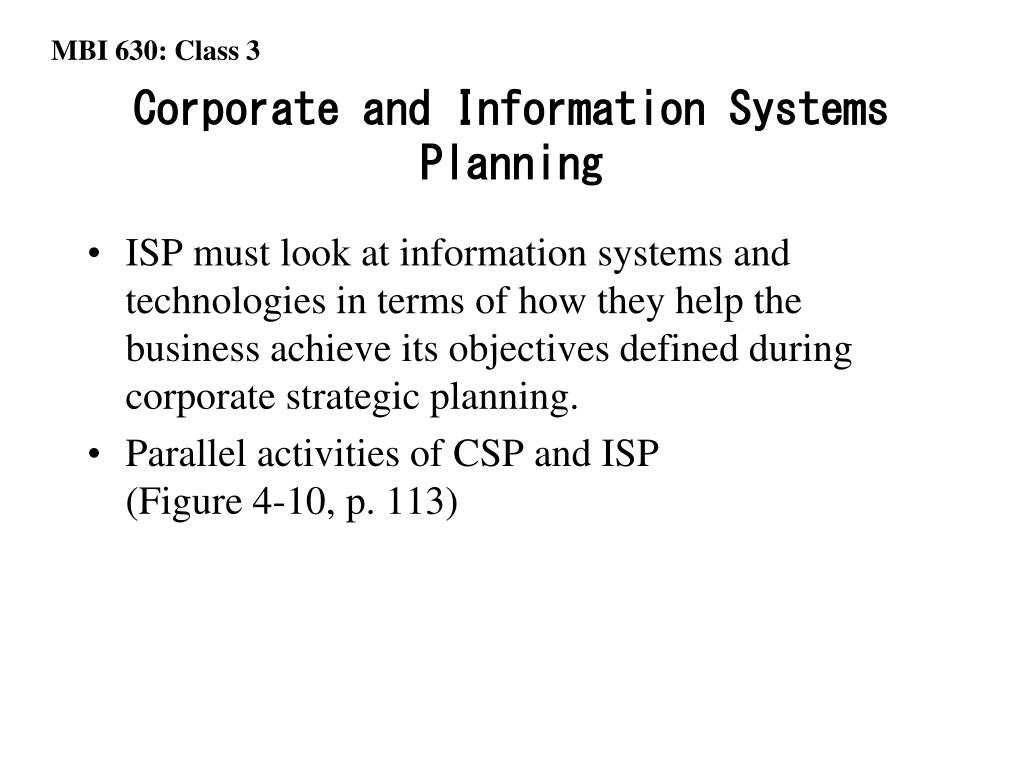 MBI 630: Class 3

Corporate and Information Systems Planning

• ISP must look at information systems and technologies in terms of how they help the business achieve its objectives defined during corporate strategic planning.

• Parallel activities of CSP and ISP
(Figure 4-10, p. 113)